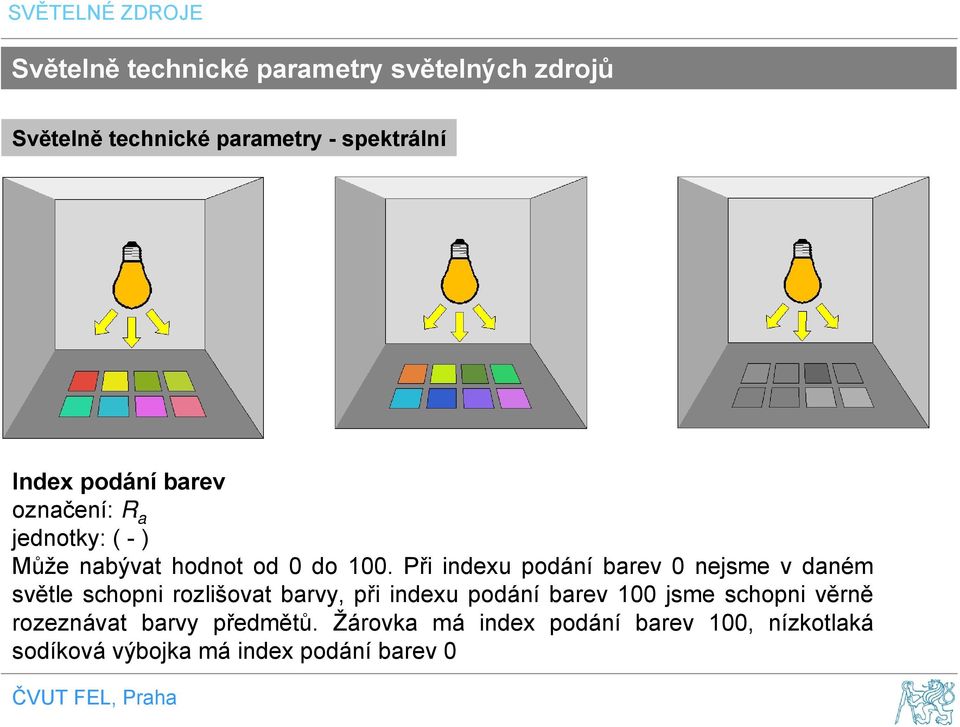 SVĚTELNÉ ZDROJE

Světelně technické parametry světelných zdrojů

Světelně technické parametry - spektrální

Index podání barev
označení: $R_a$
jednotky: ( - )
Může nabývat hodnot od 0 do 100. Při indexu podání barev 0 nejsme v daném světle schopni rozlišovat barvy, při indexu podání barev 100 jsme schopni věrně rozeznávat barvy předmětů. Žárovka má index podání barev 100, nízkotlaká sodíková výbojka má index podání barev 0

ČVUT FEL, Praha